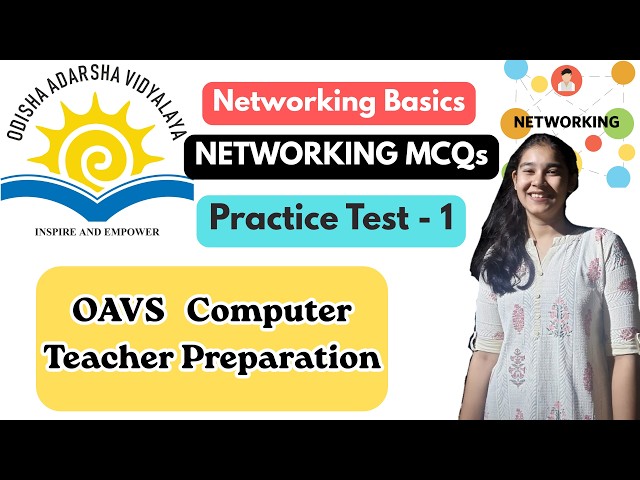 ODISHA ADARSHA VIDYALAYA

INSPIRE AND EMPOWER

Networking Basics

NETWORKING MCQs

Practice Test - 1

NETWORKING

OAVS Computer Teacher Preparation